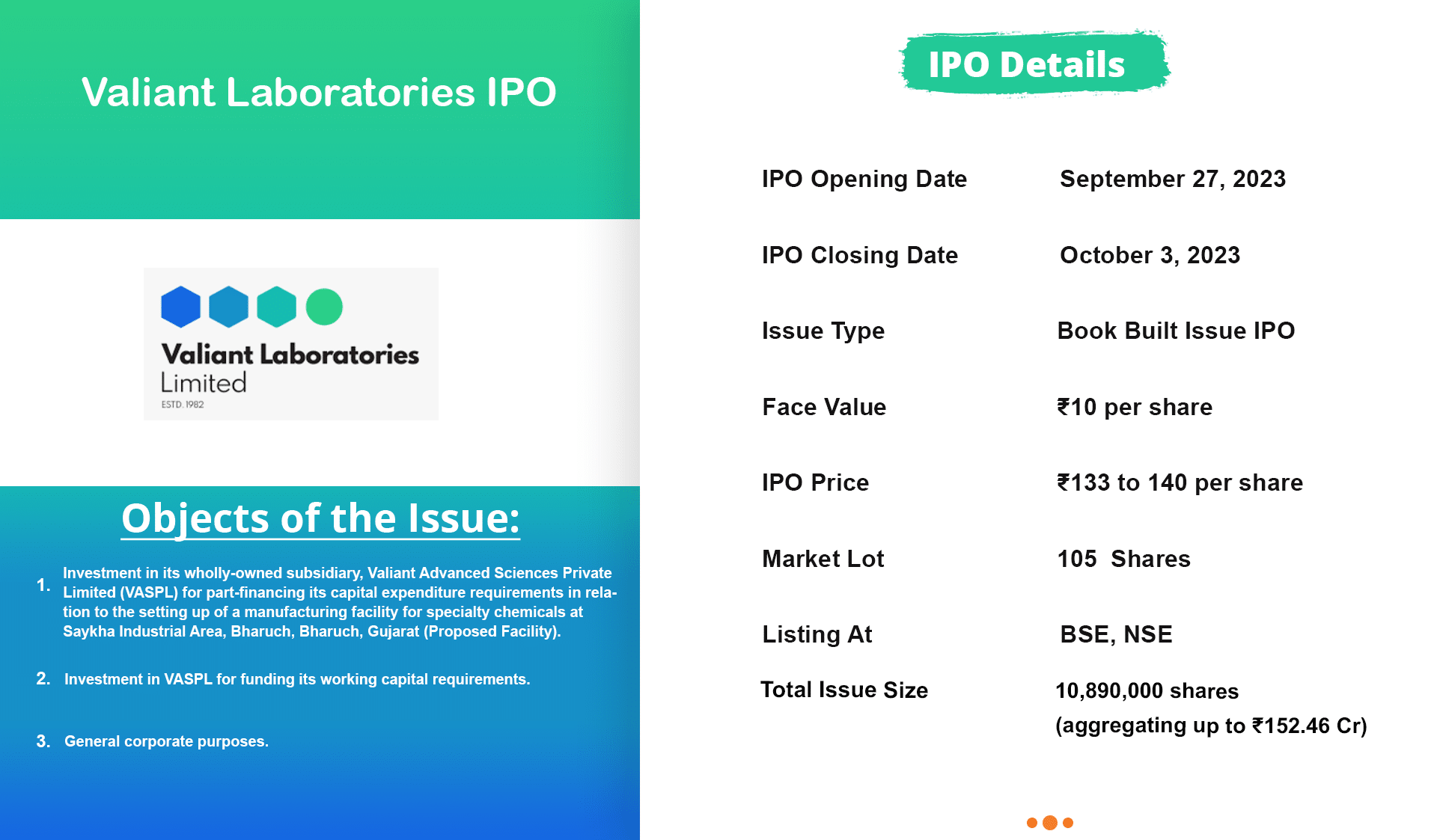 Valiant Laboratories IPO

Valiant Laboratories
Limited
ESTD. 1982

Objects of the Issue:

1. Investment in its wholly-owned subsidiary, Valiant Advanced Sciences Private Limited (VASPL) for part-financing its capital expenditure requirements in relation to the setting up of a manufacturing facility for specialty chemicals at Saykha Industrial Area, Bharuch, Bharuch, Gujarat (Proposed Facility).

2. Investment in VASPL for funding its working capital requirements.

3. General corporate purposes.

IPO Details

| | |
|---|---|
| IPO Opening Date | September 27, 2023 |
| IPO Closing Date | October 3, 2023 |
| Issue Type | Book Built Issue IPO |
| Face Value | ₹10 per share |
| IPO Price | ₹133 to 140 per share |
| Market Lot | 105 Shares |
| Listing At | BSE, NSE |
| Total Issue Size | 10,890,000 shares (aggregating up to ₹152.46 Cr) |